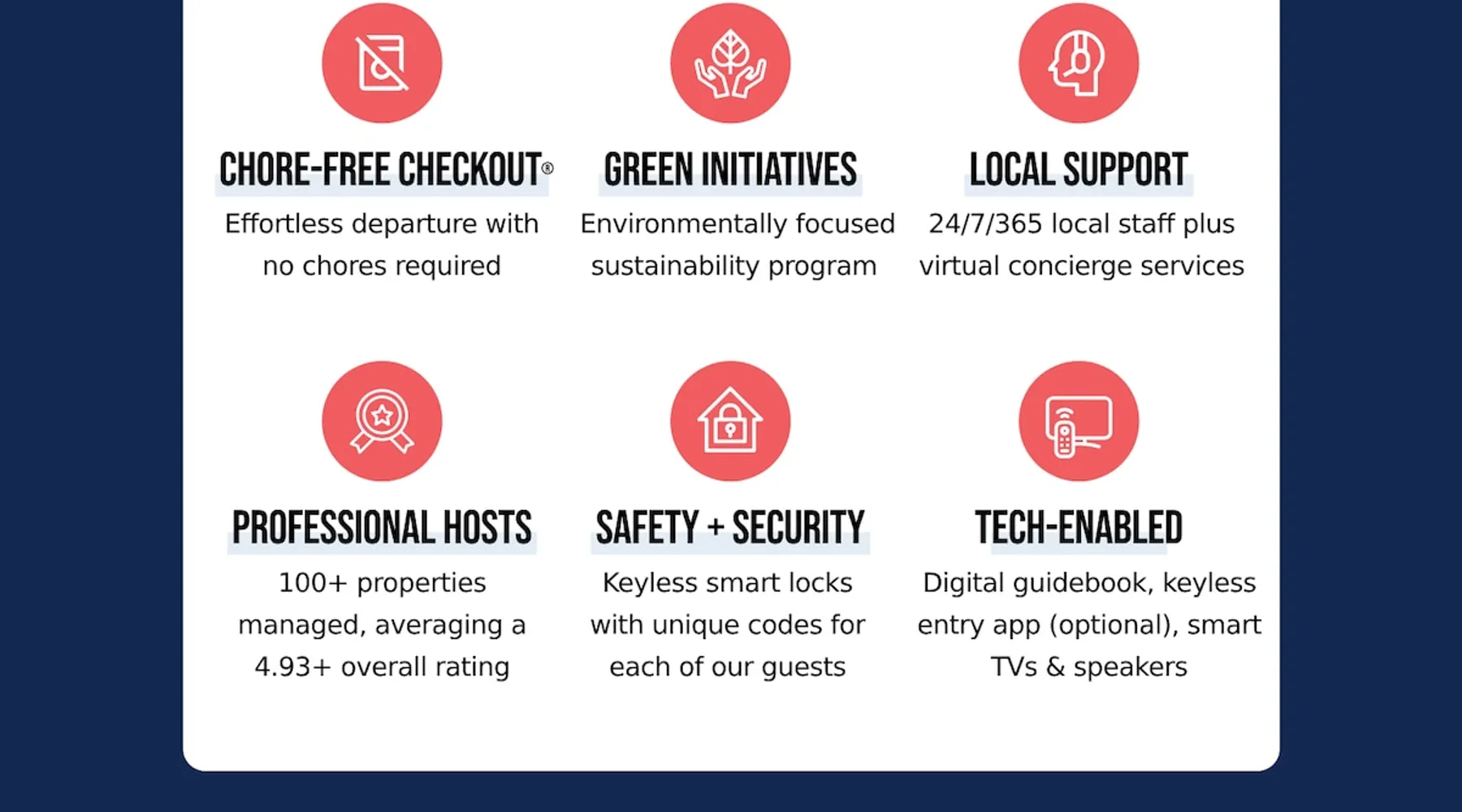 CHORE-FREE CHECKOUT®

Effortless departure with no chores required

GREEN INITIATIVES

Environmentally focused sustainability program

LOCAL SUPPORT

24/7/365 local staff plus virtual concierge services

PROFESSIONAL HOSTS

100+ properties managed, averaging a 4.93+ overall rating

SAFETY + SECURITY

Keyless smart locks with unique codes for each of our guests

TECH-ENABLED

Digital guidebook, keyless entry app (optional), smart TVs & speakers